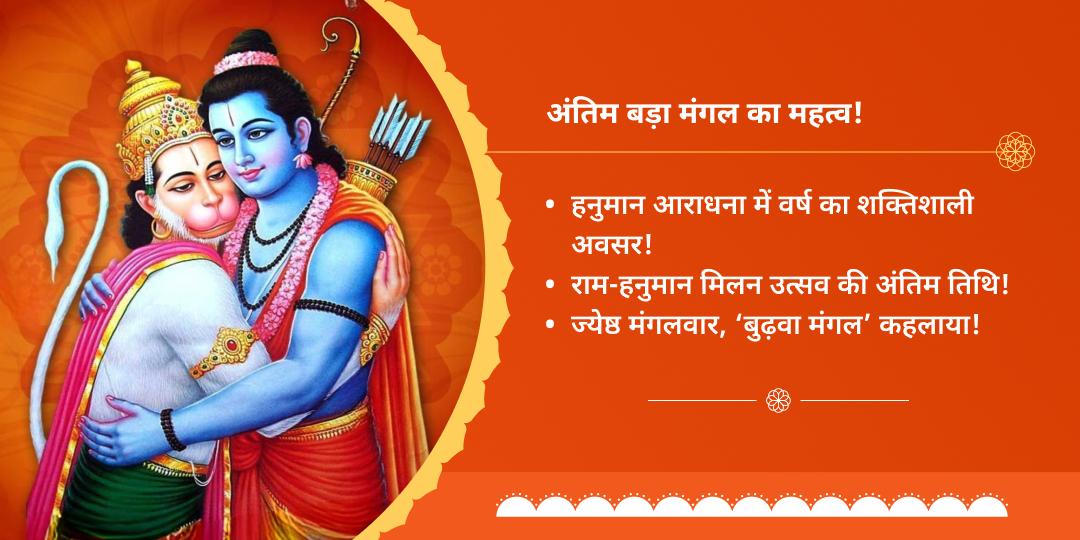 अंतिम बड़ा मंगल का महत्व!

• हनुमान आराधना में वर्ष का शक्तिशाली अवसर!
• राम-हनुमान मिलन उत्सव की अंतिम तिथि!
• ज्येष्ठ मंगलवार, 'बुढ़वा मंगल' कहलाया!